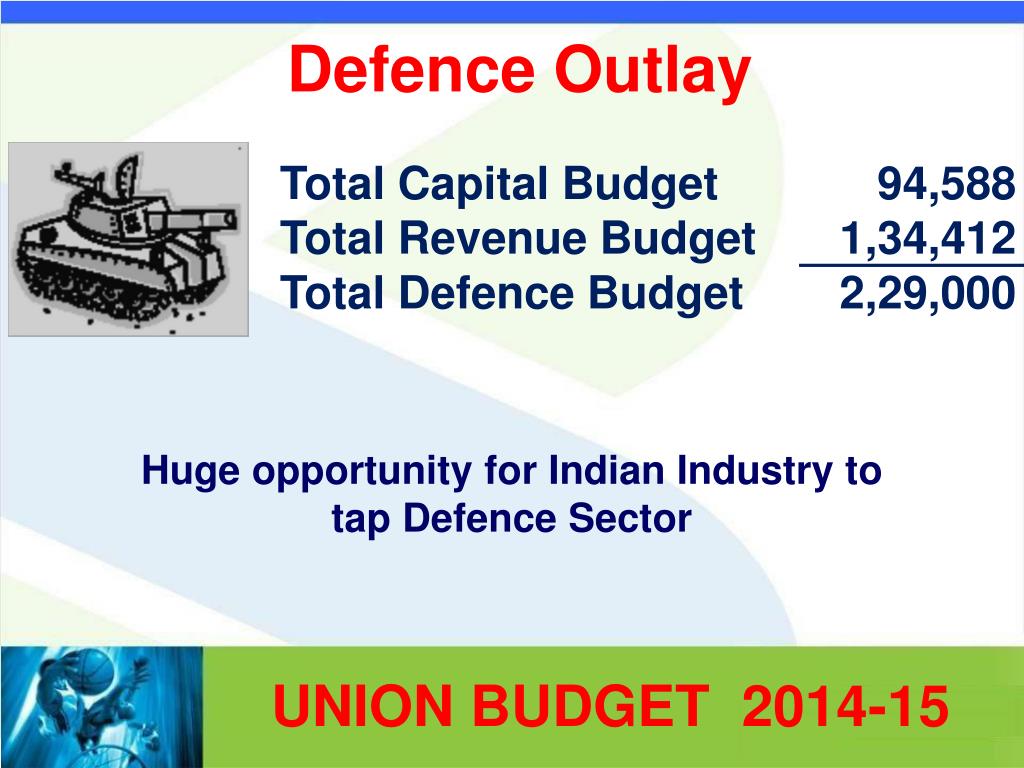 Defence Outlay

| | |
|---|---|
| Total Capital Budget | 94,588 |
| Total Revenue Budget | 1,34,412 |
| Total Defence Budget | 2,29,000 |

Huge opportunity for Indian Industry to tap Defence Sector

UNION BUDGET 2014-15